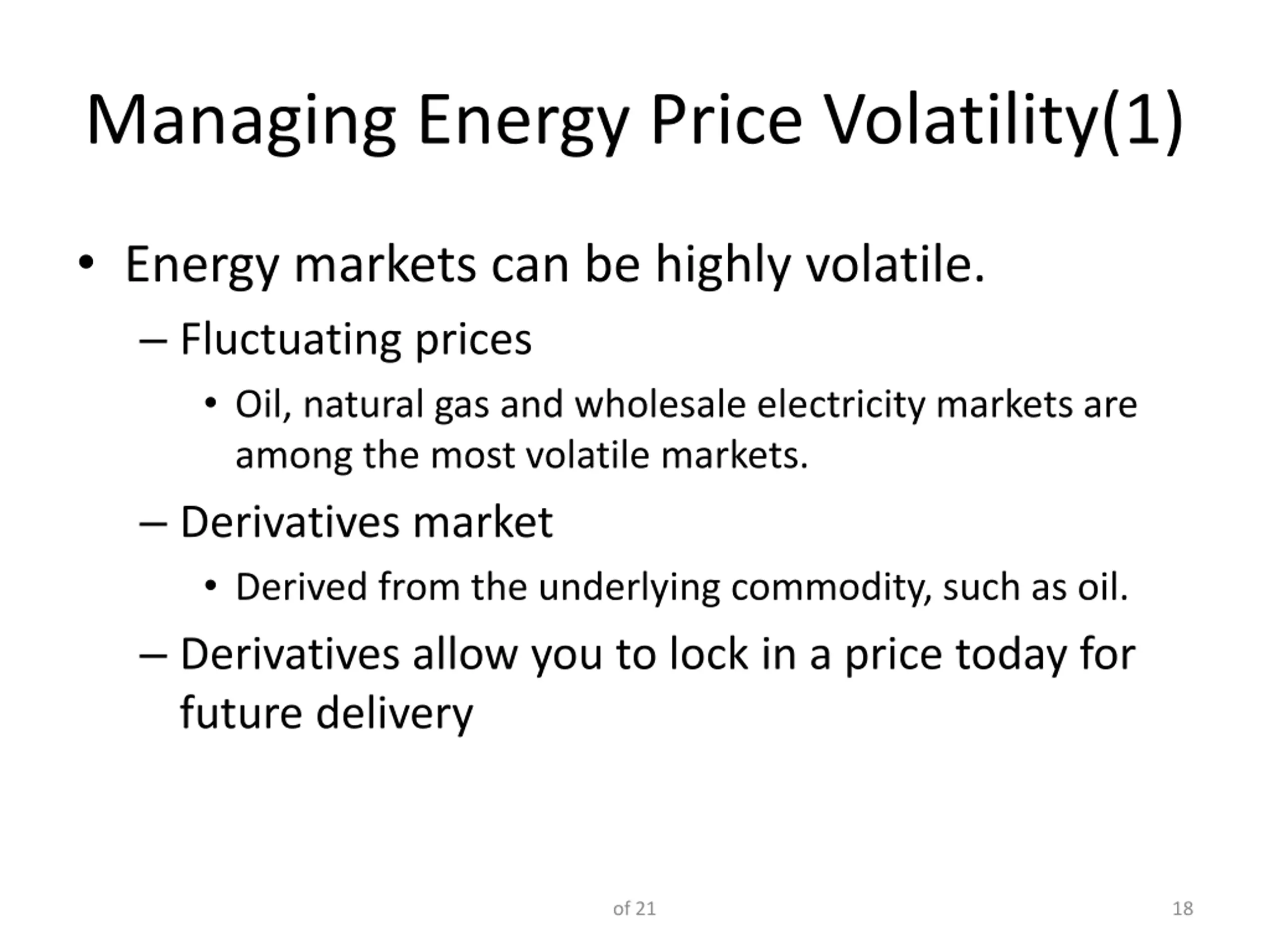 Managing Energy Price Volatility(1)

• Energy markets can be highly volatile.
– Fluctuating prices
• Oil, natural gas and wholesale electricity markets are among the most volatile markets.
– Derivatives market
• Derived from the underlying commodity, such as oil.
– Derivatives allow you to lock in a price today for future delivery

of 21

18